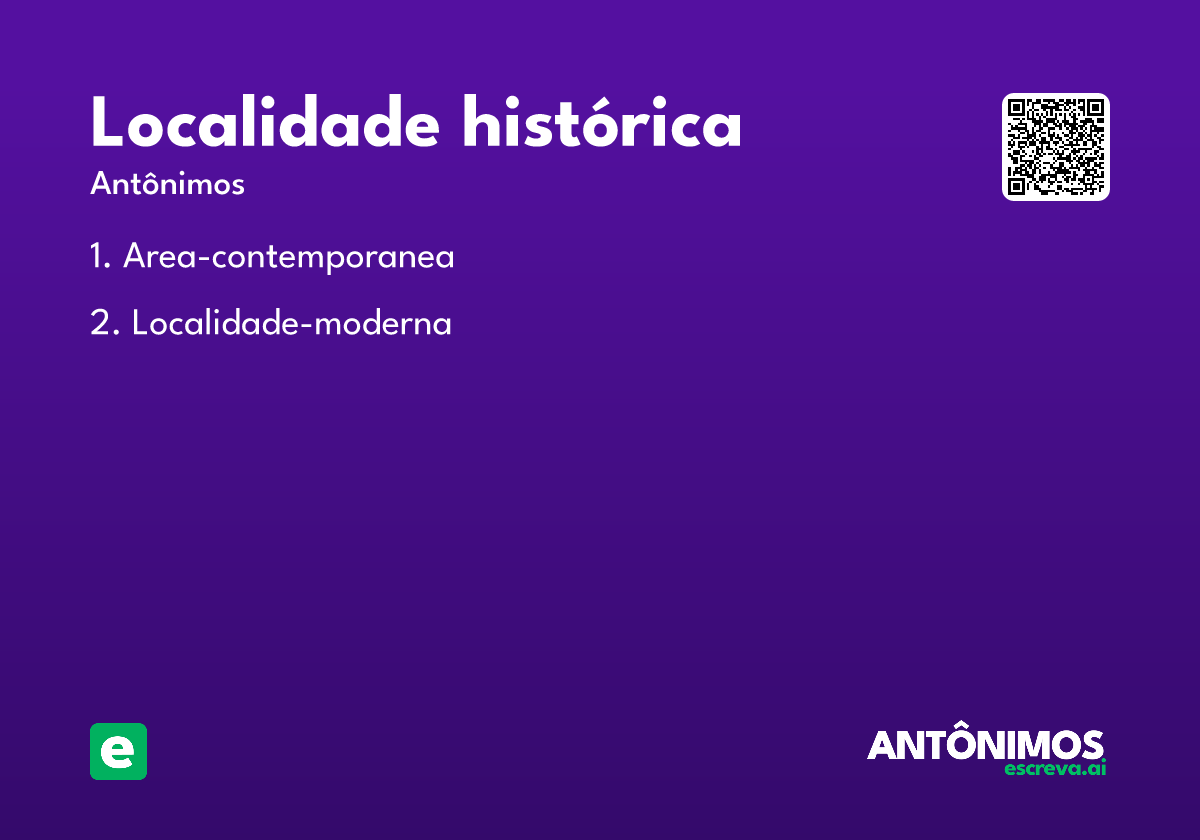 Localidade histórica

Antônimos

1. Area-contemporanea

2. Localidade-moderna

e

ANTÔNIMOS
escreva.ai